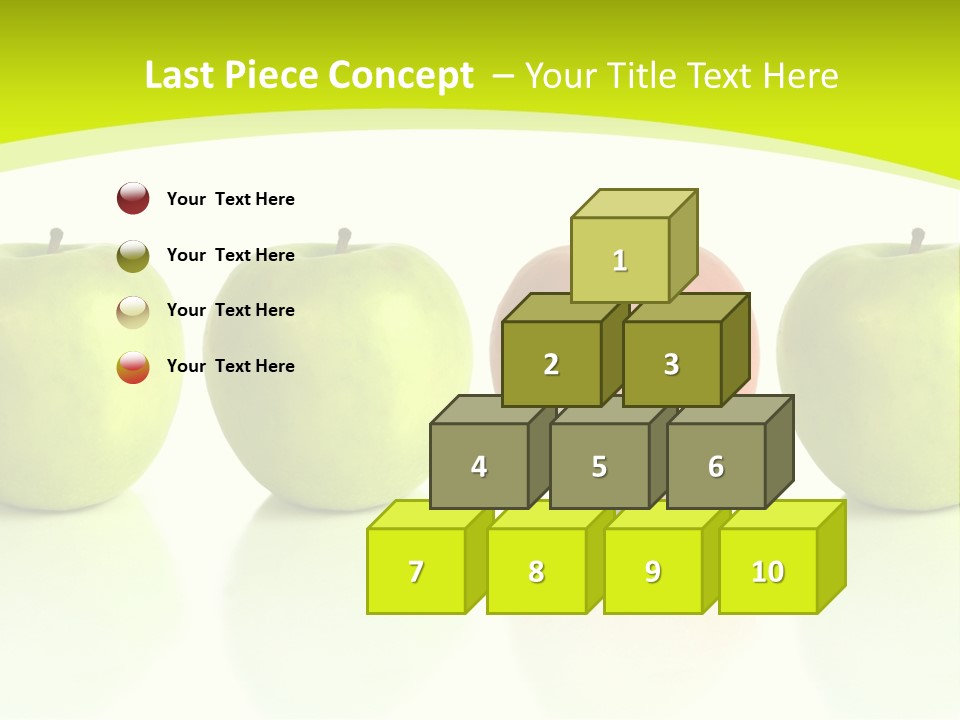 Last Piece Concept – Your Title Text Here

Your Text Here

Your Text Here

Your Text Here

Your Text Here

1

2

3

4

5

6

7

8

9

10